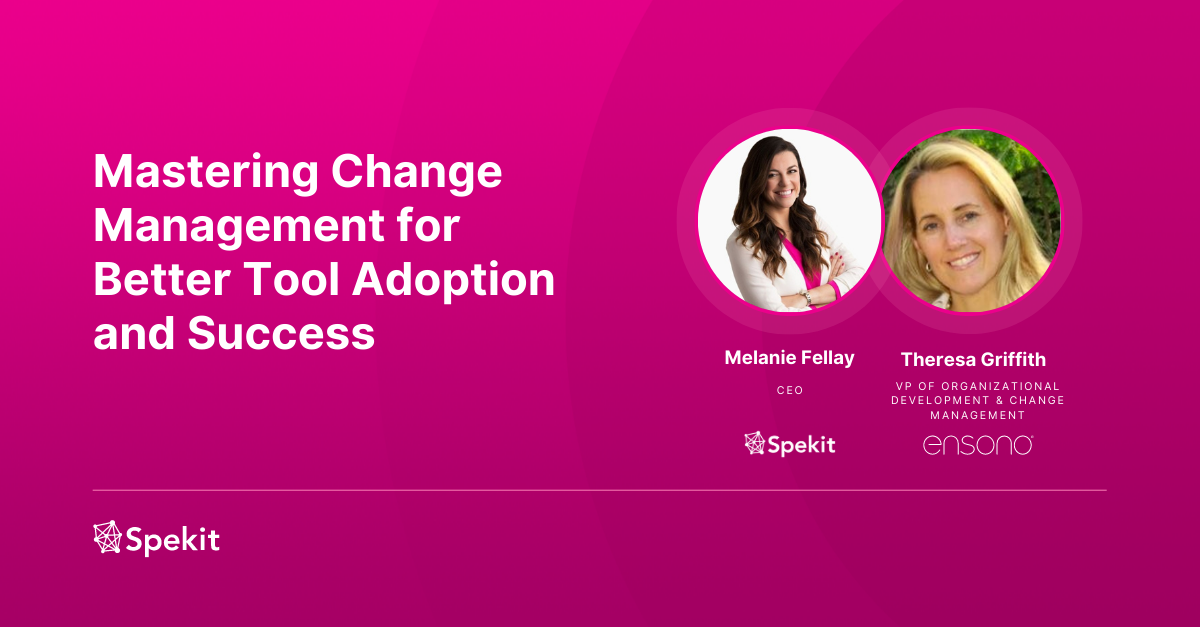 Mastering Change Management for Better Tool Adoption and Success

Melanie Fellay

CEO

Spekit

Theresa Griffith

VP OF ORGANIZATIONAL DEVELOPMENT & CHANGE MANAGEMENT

ensono

Spekit